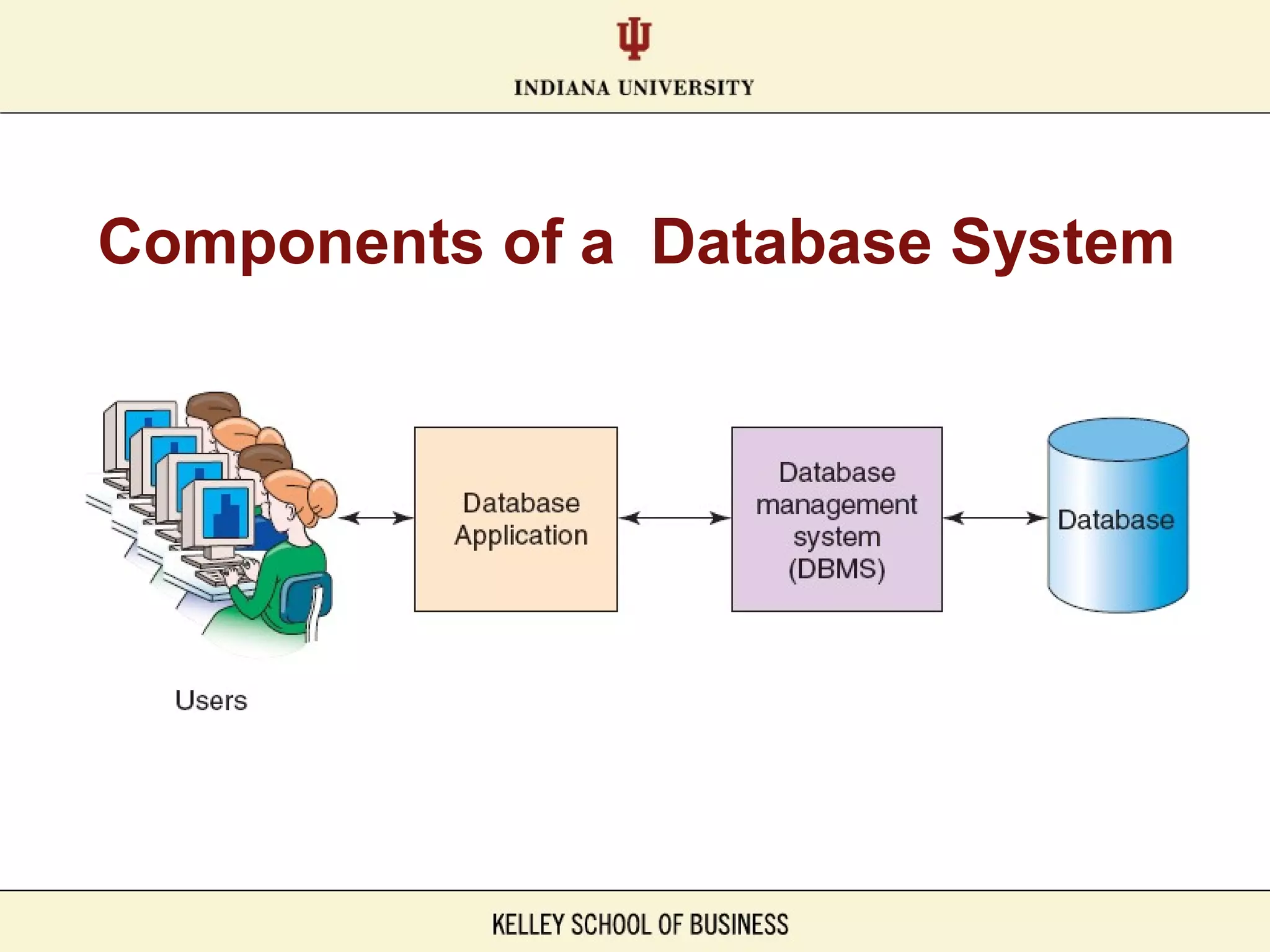 INDIANA UNIVERSITY

Components of a Database System

Database Application

Database management system (DBMS)

Database

Users

KELLEY SCHOOL OF BUSINESS